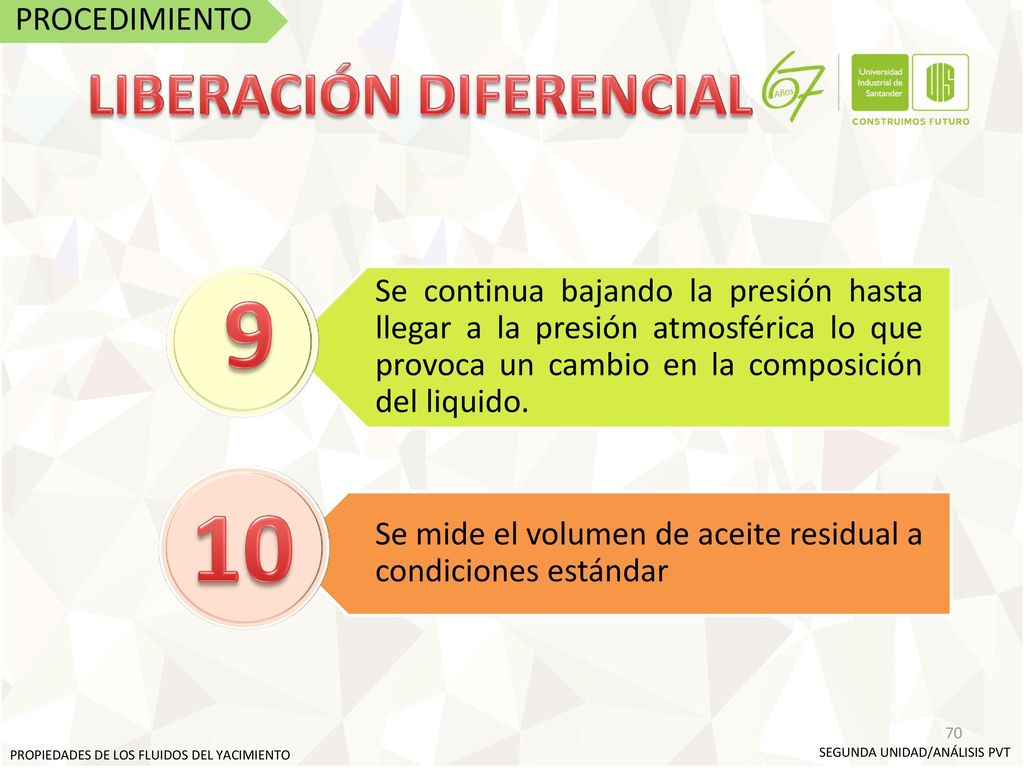 PROCEDIMIENTO

LIBERACIÓN DIFERENCIAL

67 Años

Universidad Industrial de Santander

UIS

CONSTRUIMOS FUTURO

9

Se continua bajando la presión hasta llegar a la presión atmosférica lo que provoca un cambio en la composición del liquido.

10

Se mide el volumen de aceite residual a condiciones estándar

70

PROPIEDADES DE LOS FLUIDOS DEL YACIMIENTO

SEGUNDA UNIDAD/ANÁLISIS PVT